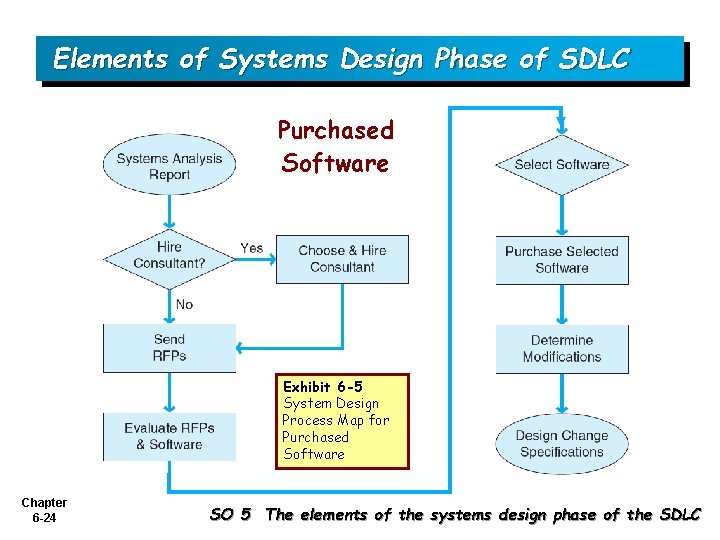 Elements of Systems Design Phase of SDLC

Purchased Software

Systems Analysis Report

Hire Consultant?

Yes

Choose & Hire Consultant

No

Send RFPs

Evaluate RFPs & Software

Exhibit 6-5
System Design Process Map for Purchased Software

Select Software

Purchase Selected Software

Determine Modifications

Design Change Specifications

Chapter 6-24

SO 5 The elements of the systems design phase of the SDLC